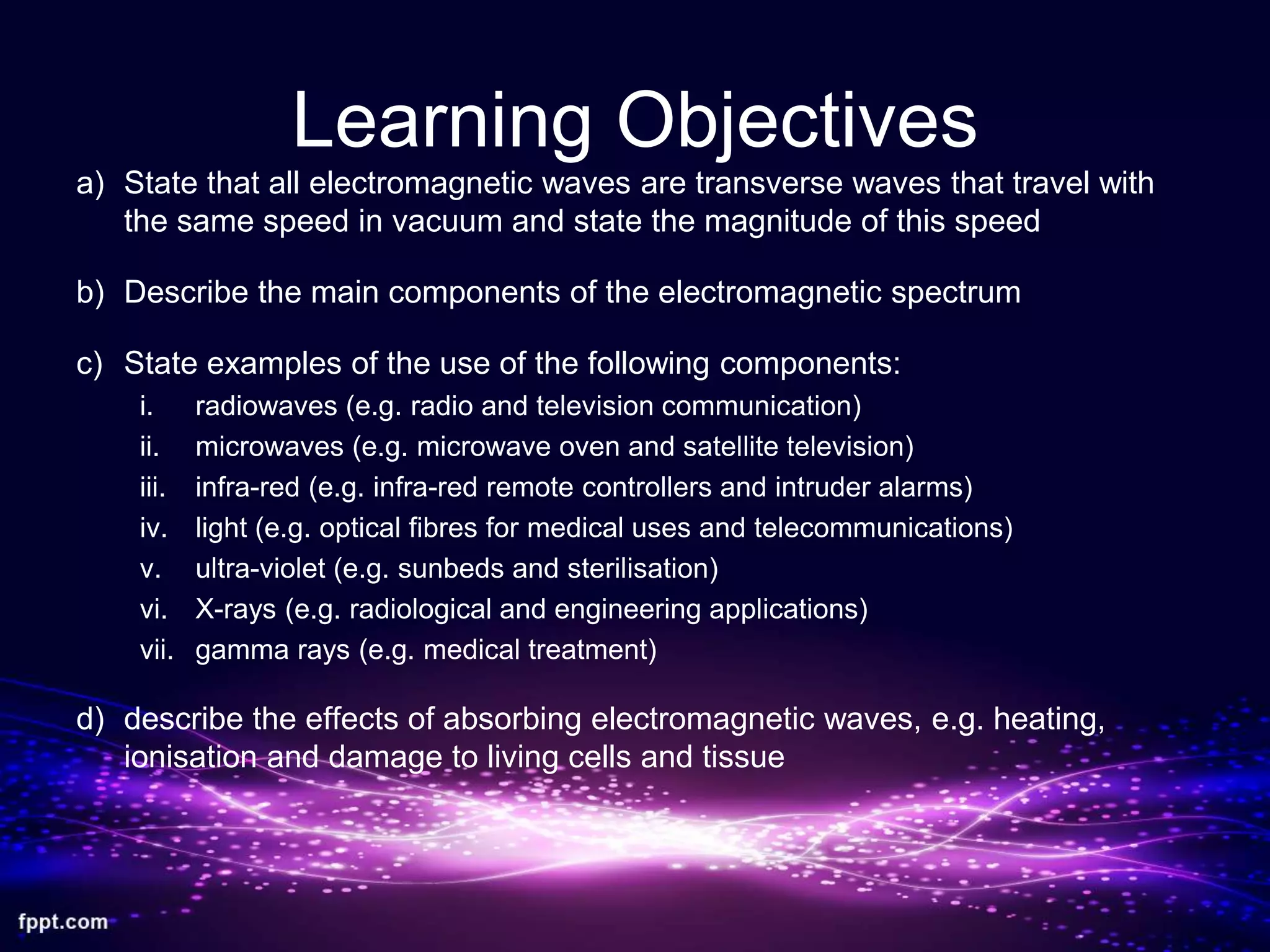 Learning Objectives

a) State that all electromagnetic waves are transverse waves that travel with the same speed in vacuum and state the magnitude of this speed

b) Describe the main components of the electromagnetic spectrum

c) State examples of the use of the following components:
i. radiowaves (e.g. radio and television communication)
ii. microwaves (e.g. microwave oven and satellite television)
iii. infra-red (e.g. infra-red remote controllers and intruder alarms)
iv. light (e.g. optical fibres for medical uses and telecommunications)
v. ultra-violet (e.g. sunbeds and sterilisation)
vi. X-rays (e.g. radiological and engineering applications)
vii. gamma rays (e.g. medical treatment)

d) describe the effects of absorbing electromagnetic waves, e.g. heating, ionisation and damage to living cells and tissue

fppt.com